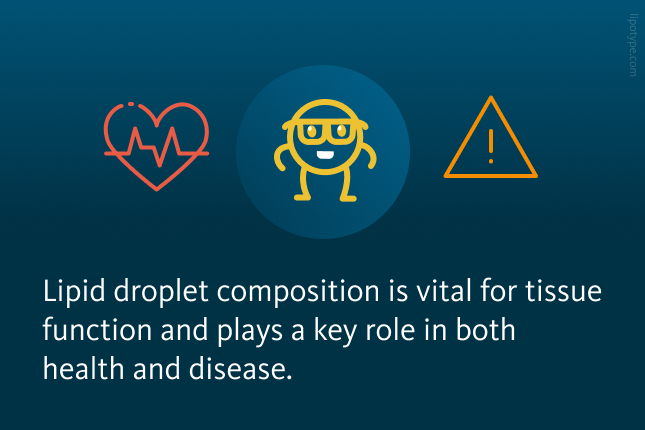 lipotype.com

Lipid droplet composition is vital for tissue function and plays a key role in both health and disease.